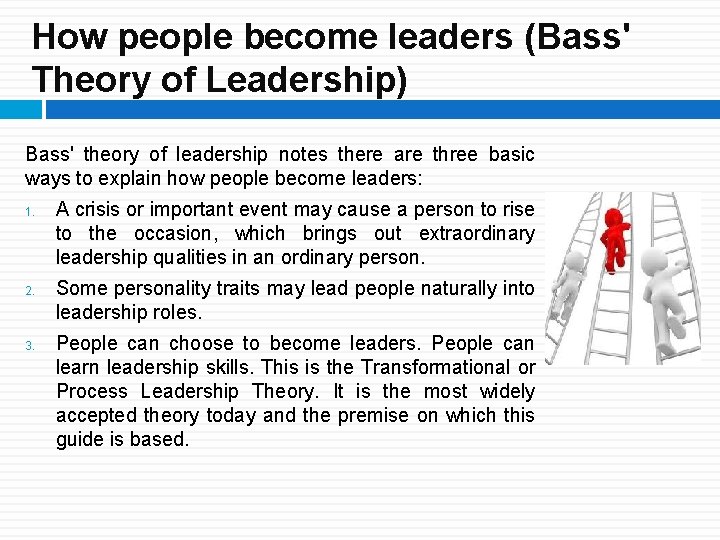 How people become leaders (Bass' Theory of Leadership)

Bass' theory of leadership notes there are three basic ways to explain how people become leaders:

1. A crisis or important event may cause a person to rise to the occasion, which brings out extraordinary leadership qualities in an ordinary person.

2. Some personality traits may lead people naturally into leadership roles.

3. People can choose to become leaders. People can learn leadership skills. This is the Transformational or Process Leadership Theory. It is the most widely accepted theory today and the premise on which this guide is based.